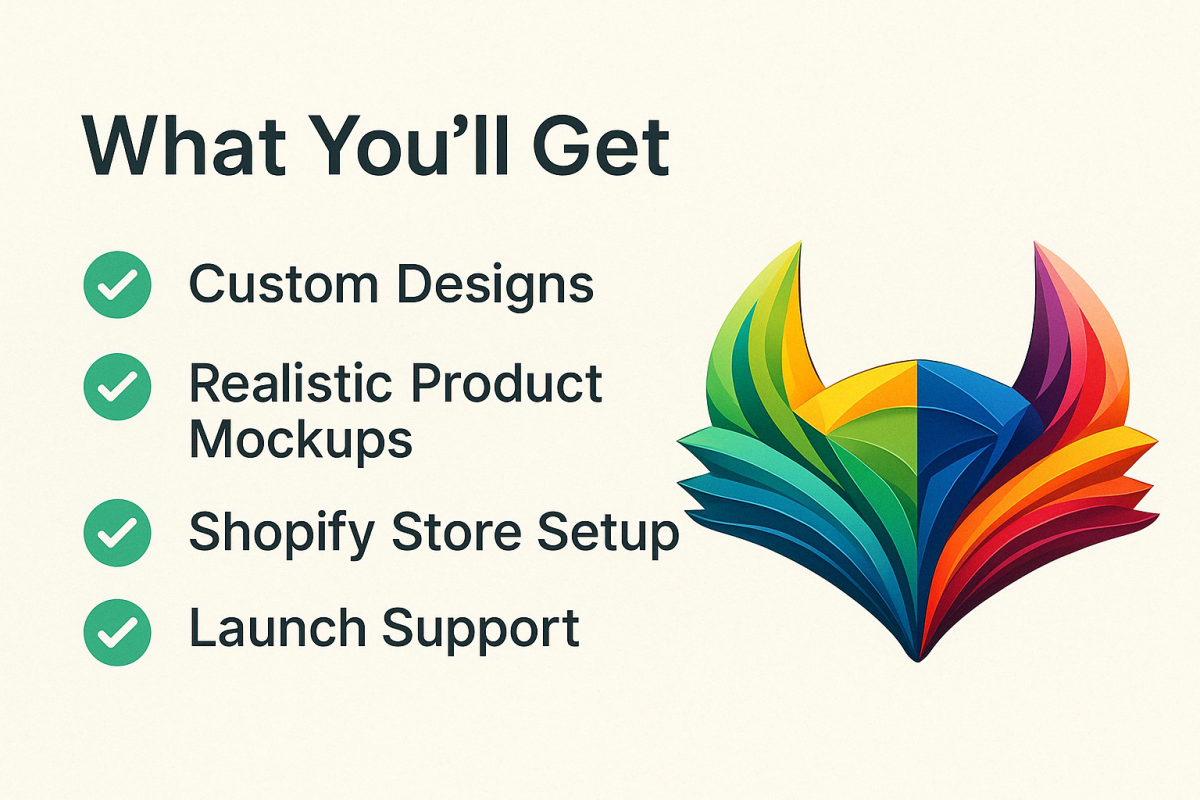 What You’ll Get

Custom Designs

Realistic Product Mockups

Shopify Store Setup

Launch Support